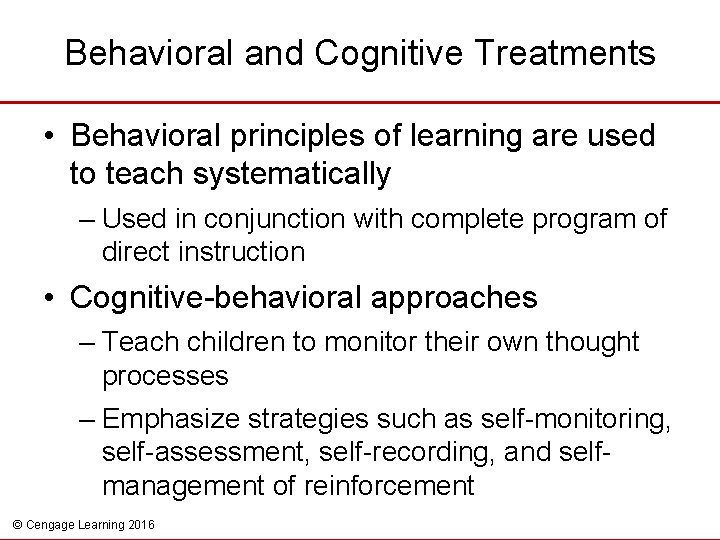 Behavioral and Cognitive Treatments

• Behavioral principles of learning are used to teach systematically

– Used in conjunction with complete program of direct instruction

• Cognitive-behavioral approaches

– Teach children to monitor their own thought processes

– Emphasize strategies such as self-monitoring, self-assessment, self-recording, and self-management of reinforcement

© Cengage Learning 2016